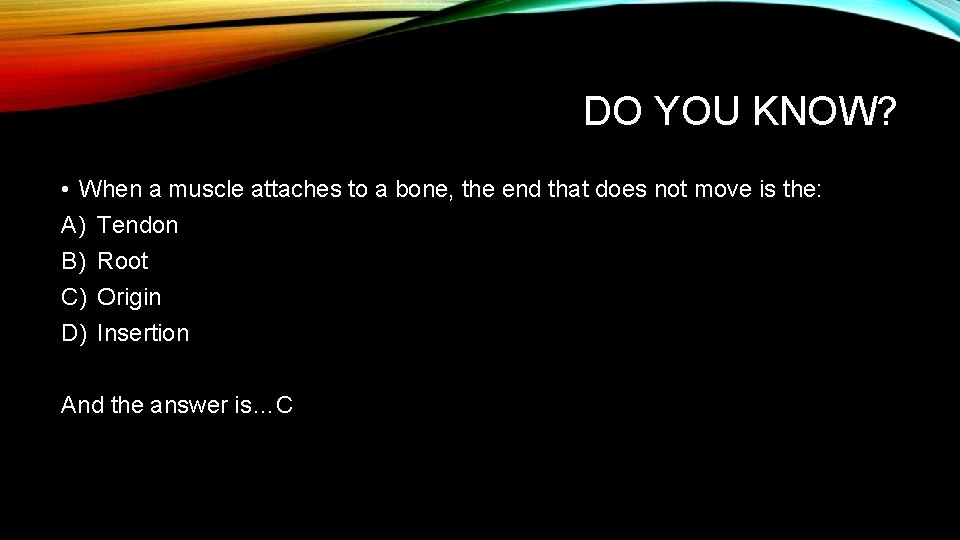 DO YOU KNOW?

• When a muscle attaches to a bone, the end that does not move is the:
A) Tendon
B) Root
C) Origin
D) Insertion

And the answer is…C